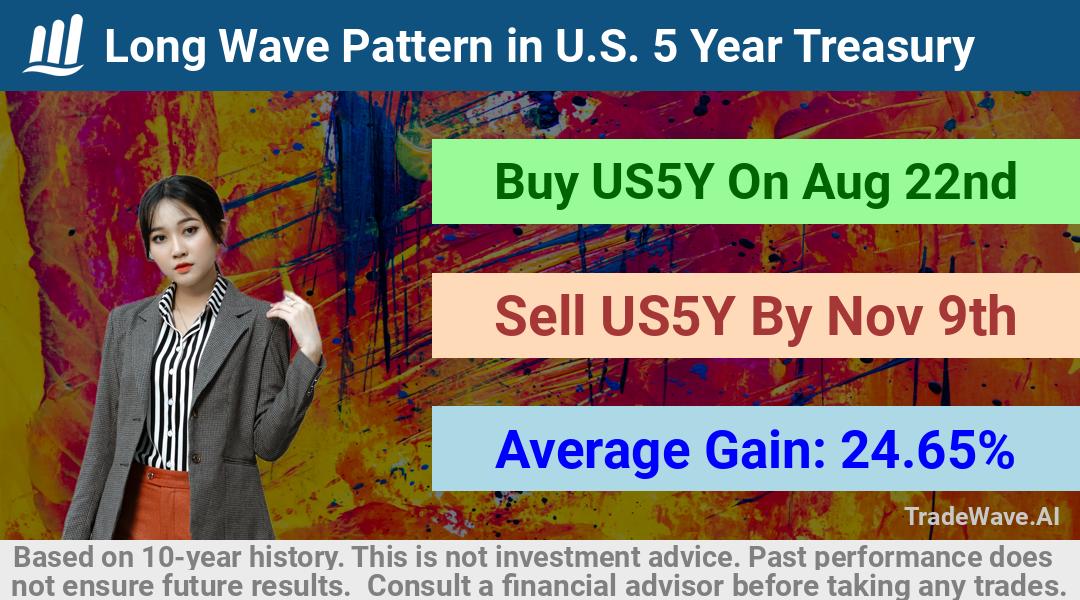 Long Wave Pattern in U.S. 5 Year Treasury

Buy US5Y On Aug 22nd

Sell US5Y By Nov 9th

Average Gain: 24.65%

TradeWave.AI

Based on 10-year history. This is not investment advice. Past performance does not ensure future results. Consult a financial advisor before taking any trades.